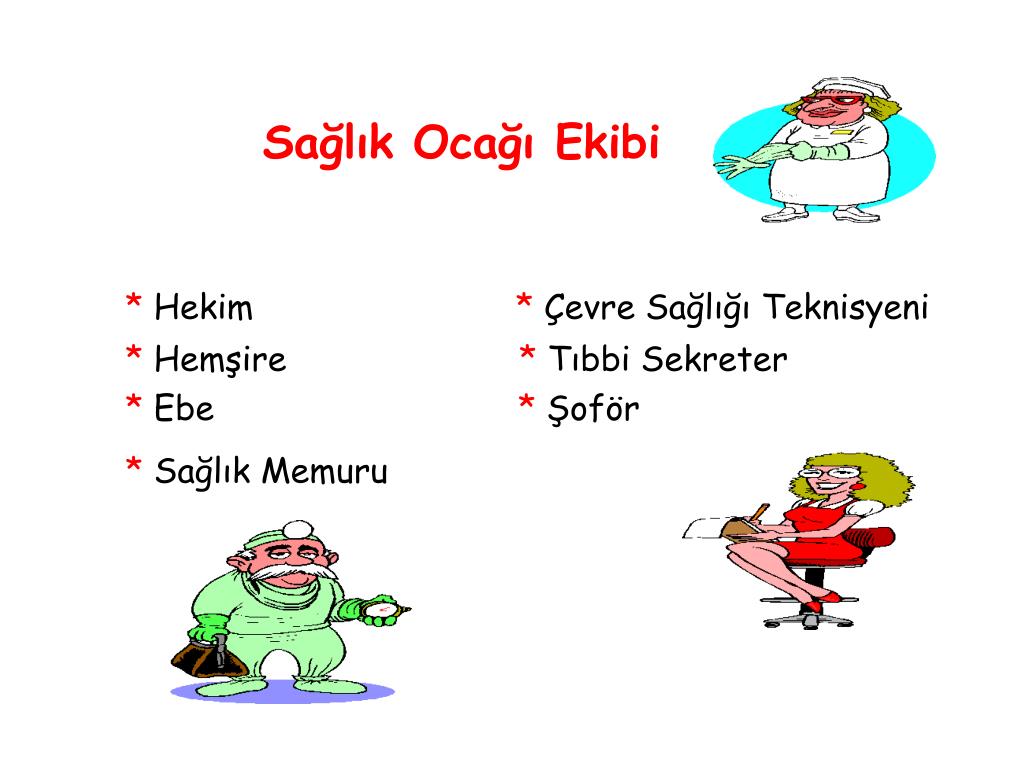 Sağlık Ocağı Ekibi

* Hekim
* Hemşire
* Ebe
* Sağlık Memuru

* Çevre Sağlığı Teknisyeni
* Tıbbi Sekreter
* Şoför